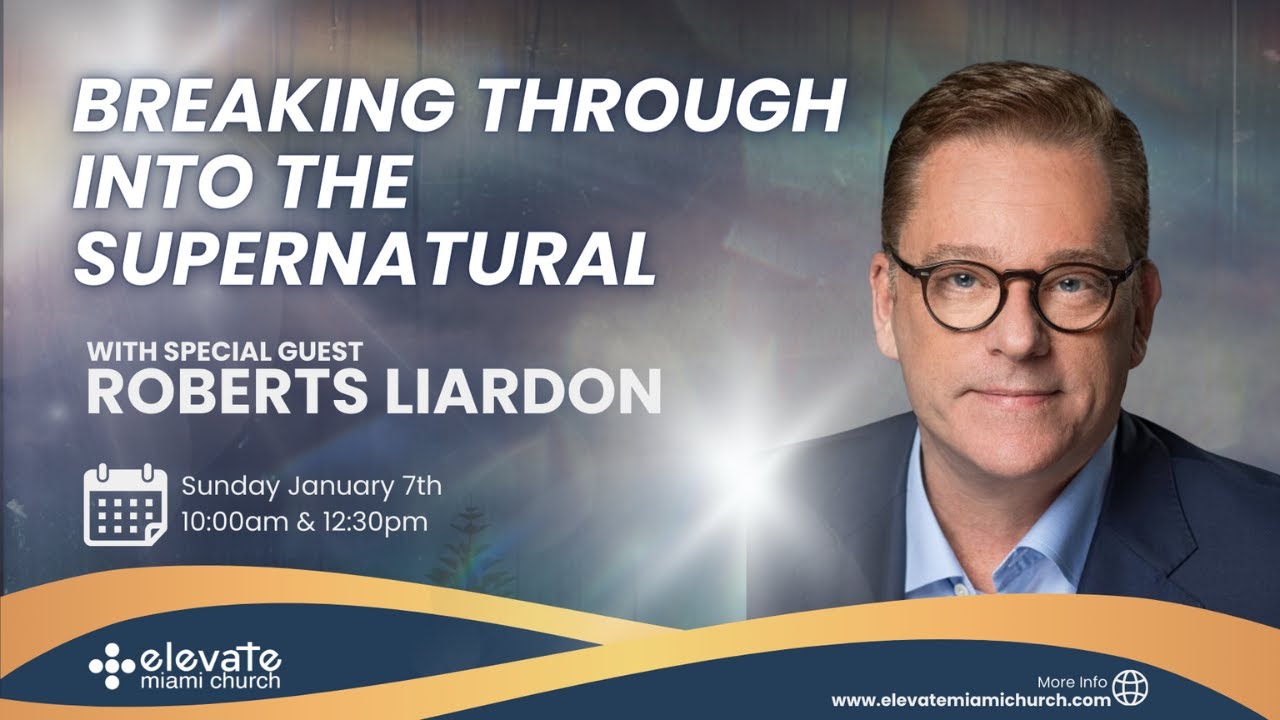 BREAKING THROUGH INTO THE SUPERNATURAL

WITH SPECIAL GUEST
ROBERTS LIARDON

Sunday January 7th
10:00am & 12:30pm

elevate
miami church

More Info
www.elevatemiamichurch.com